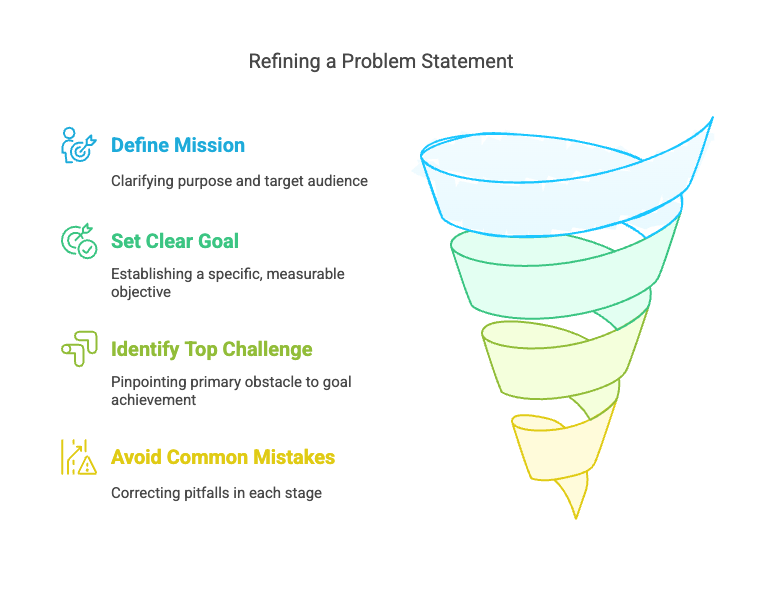 Refining a Problem Statement

Define Mission

Clarifying purpose and target audience

Set Clear Goal

Establishing a specific, measurable objective

Identify Top Challenge

Pinpointing primary obstacle to goal achievement

Avoid Common Mistakes

Correcting pitfalls in each stage